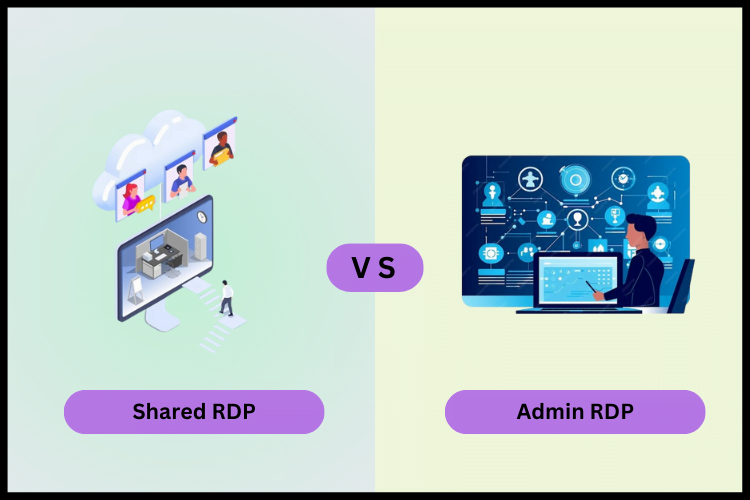 V S

Shared RDP

Admin RDP